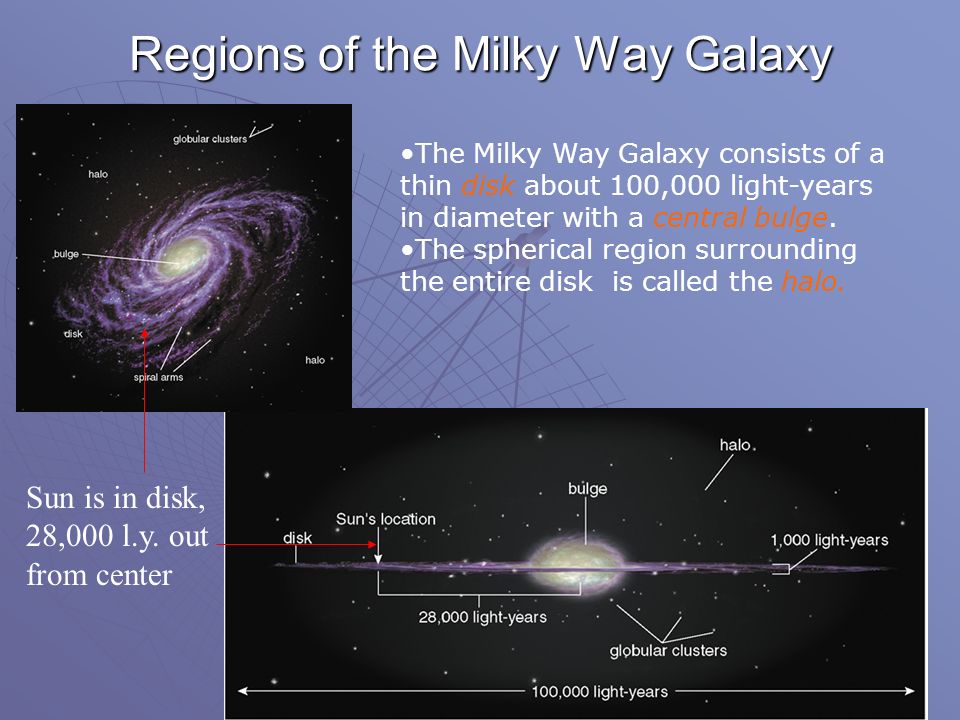 Regions of the Milky Way Galaxy

globular clusters

halo

bulge

disk

spiral arms

halo

•The Milky Way Galaxy consists of a thin disk about 100,000 light-years in diameter with a central bulge.
•The spherical region surrounding the entire disk is called the halo.

Sun is in disk, 28,000 l.y. out from center

halo

bulge

Sun's location

disk

1,000 light-years

28,000 light-years

globular clusters

100,000 light-years